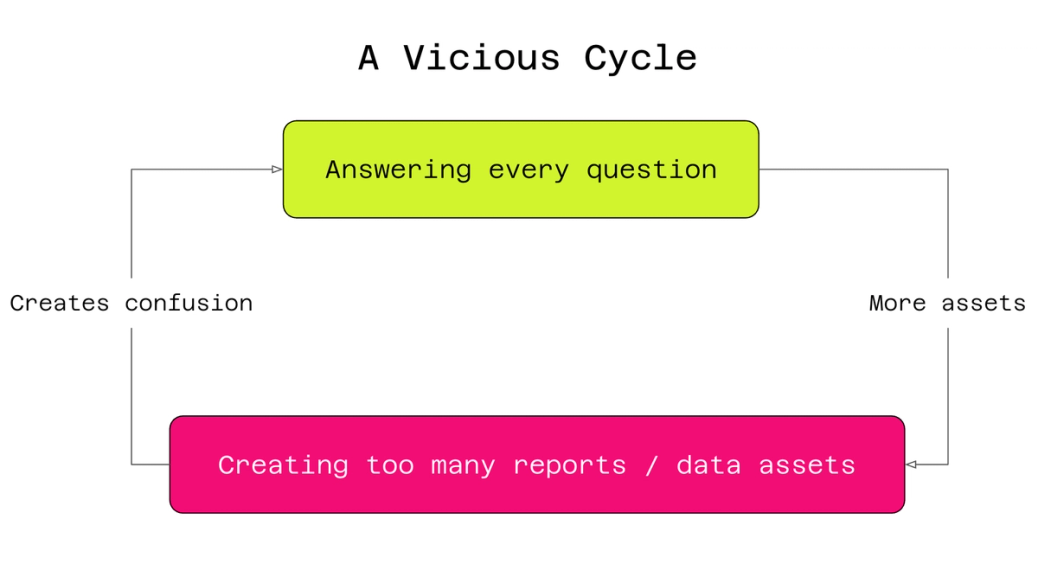 A Vicious Cycle

Answering every question

Creates confusion

More assets

Creating too many reports / data assets